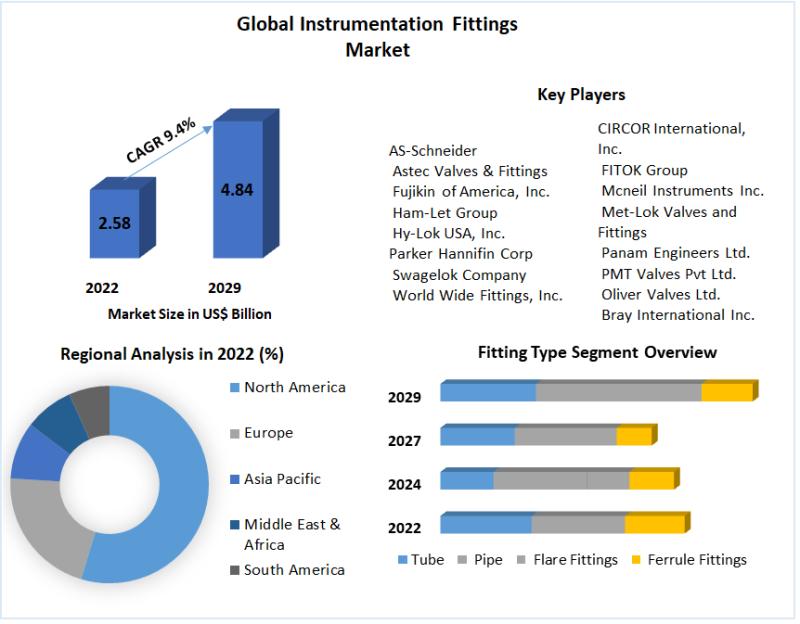 Global Instrumentation Fittings Market

CAGR 9.4%

2.58

4.84

2022

2029

Market Size in US$ Billion

Key Players

AS-Schneider
Astec Valves & Fittings
Fujikin of America, Inc.
Ham-Let Group
Hy-Lok USA, Inc.
Parker Hannifin Corp
Swagelok Company
World Wide Fittings, Inc.

CIRCOR International, Inc.
FITOK Group
Mcneil Instruments Inc.
Met-Lok Valves and Fittings
Panam Engineers Ltd.
PMT Valves Pvt Ltd.
Oliver Valves Ltd.
Bray International Inc.

Regional Analysis in 2022 (%)

North America
Europe
Asia Pacific
Middle East & Africa
South America

Fitting Type Segment Overview

2029
2027
2024
2022

Tube
Pipe
Flare Fittings
Ferrule Fittings